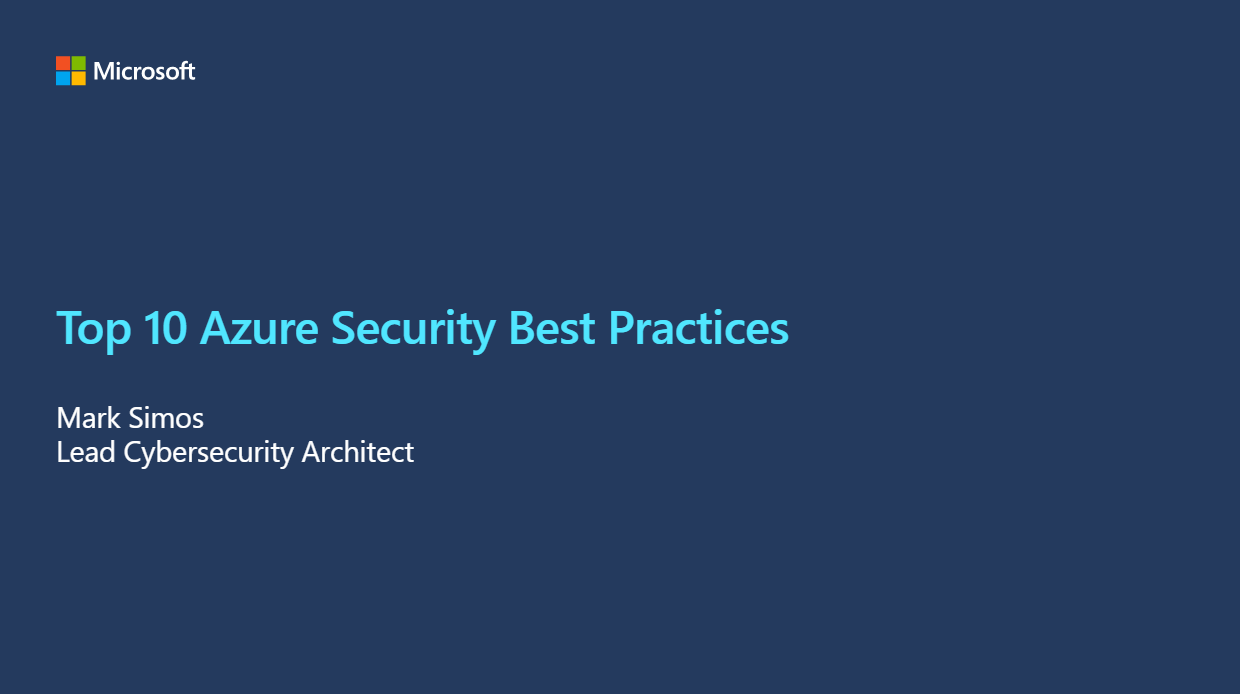 Microsoft

Top 10 Azure Security Best Practices

Mark Simos
Lead Cybersecurity Architect